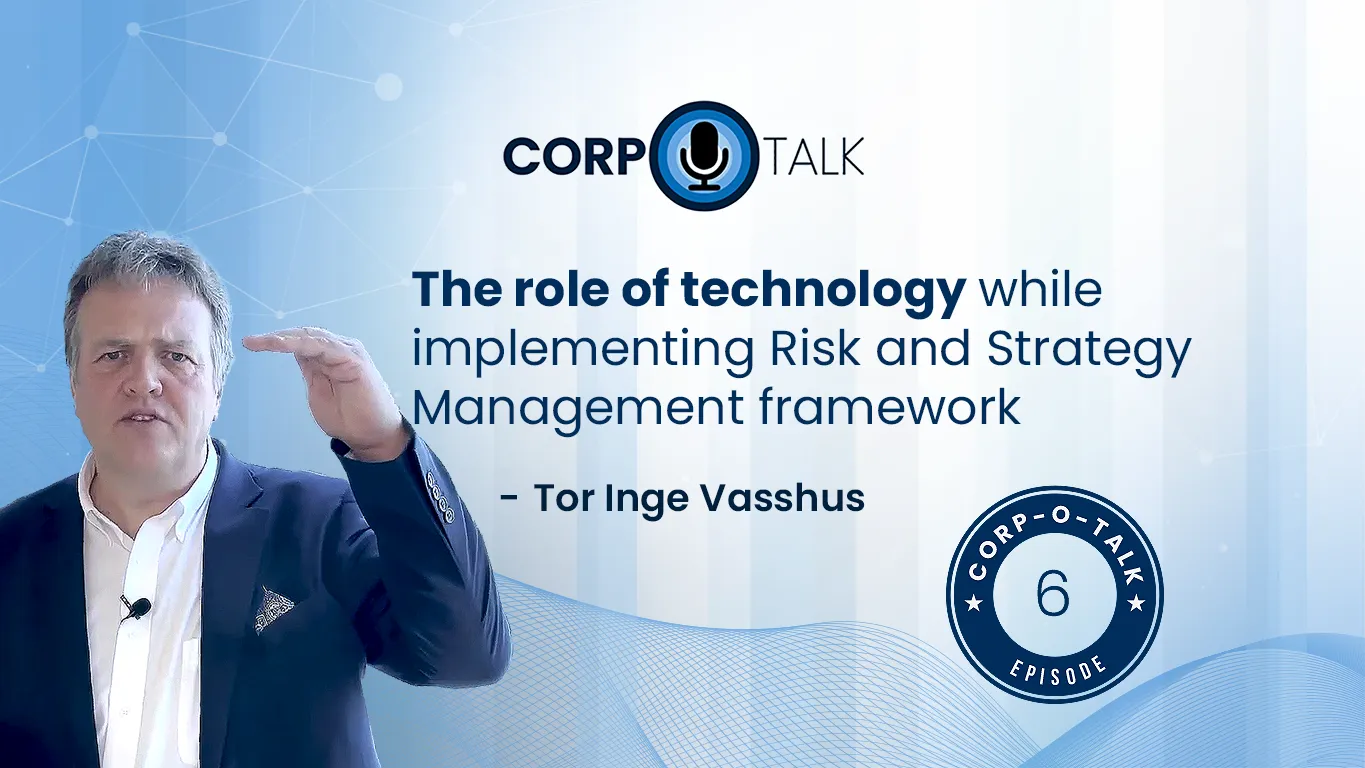 CORP TALK

The role of technology while implementing Risk and Strategy Management framework

- Tor Inge Vasshus

CORP-O-TALK
6
EPISODE